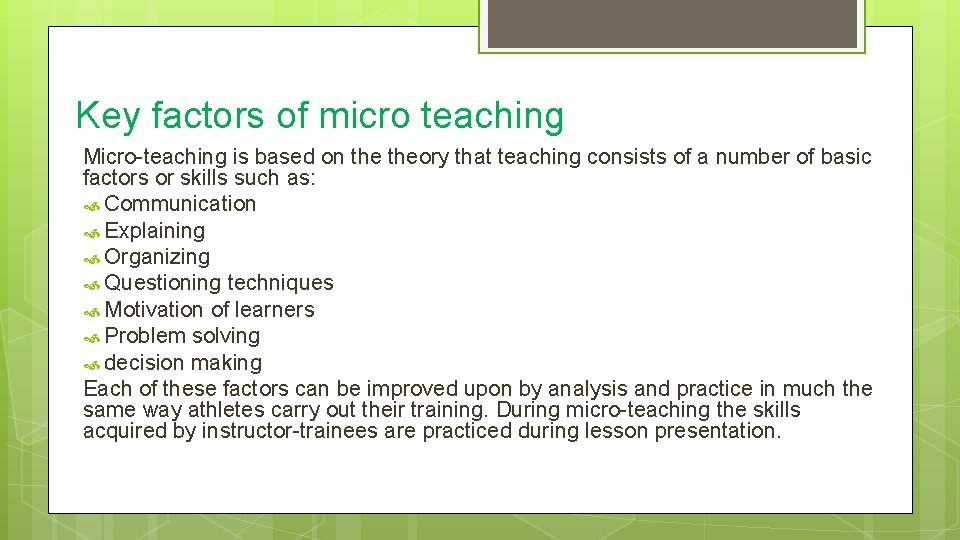 Key factors of micro teaching

Micro-teaching is based on the theory that teaching consists of a number of basic factors or skills such as:

Communication

Explaining

Organizing

Questioning techniques

Motivation of learners

Problem solving

decision making

Each of these factors can be improved upon by analysis and practice in much the same way athletes carry out their training. During micro-teaching the skills acquired by instructor-trainees are practiced during lesson presentation.